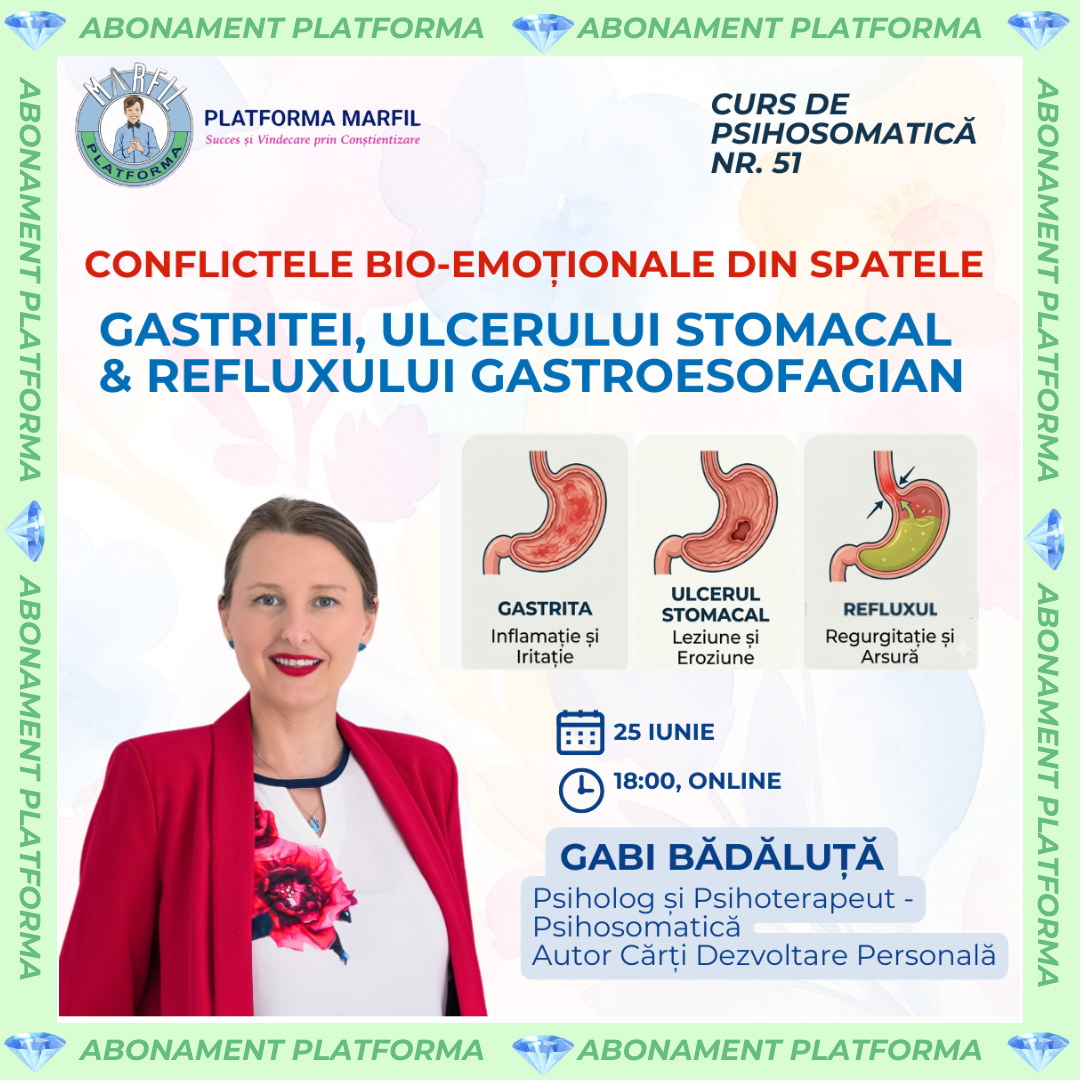 ABONAMENT PLATFORMA ABONAMENT PLATFORMA

ABONAMENT PLATFORMA ABONAMENT PLATFORMA

ABONAMENT PLATFORMA ABONAMENT PLATFORMA

MARFIL PLATFORMA

PLATFORMA MARFIL
Succes și Vindecare prin Conștientizare

CURS DE PSIHOSOMATICĂ NR. 51

CONFLICTELE BIO-EMOȚIONALE DIN SPATELE

GASTRITEI, ULCERULUI STOMACAL & REFLUXULUI GASTROESOFAGIAN

GASTRITA
Inflamație și Iritație

ULCERUL STOMACAL
Leziune și Eroziune

REFLUXUL
Regurgitație și Arsură

25 IUNIE

18:00, ONLINE

GABI BĂDĂLUȚĂ
Psiholog și Psihoterapeut - Psihosomatică
Autor Cărți Dezvoltare Personală

ABONAMENT PLATFORMA ABONAMENT PLATFORMA